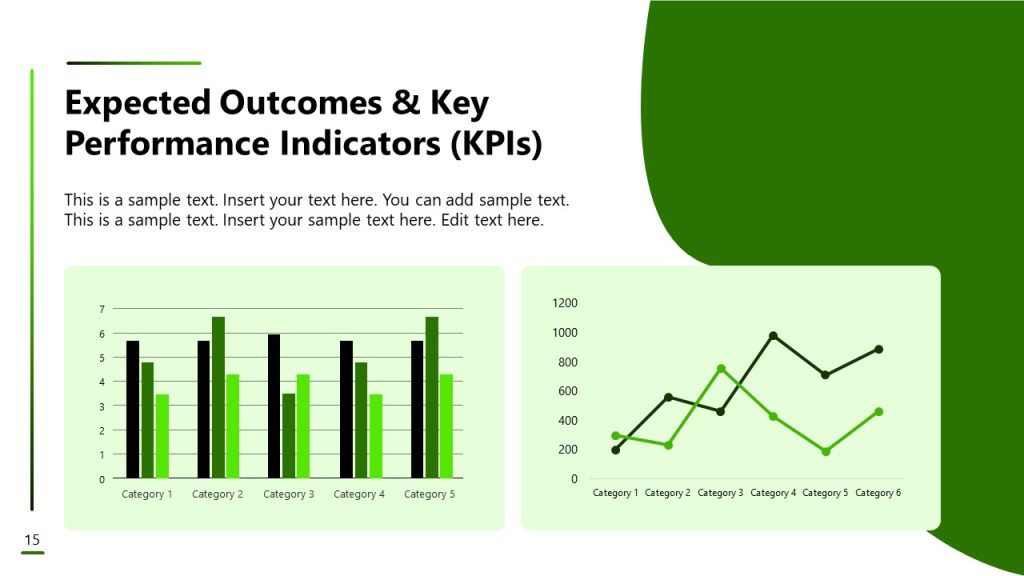 Expected Outcomes & Key Performance Indicators (KPIs)

This is a sample text. Insert your text here. You can add sample text. This is a sample text. Insert your sample text here. Edit text here.

7
6
5
4
3
2
1
0
Category 1 Category 2 Category 3 Category 4 Category 5

1200
1000
800
600
400
200
0
Category 1 Category 2 Category 3 Category 4 Category 5 Category 6

15